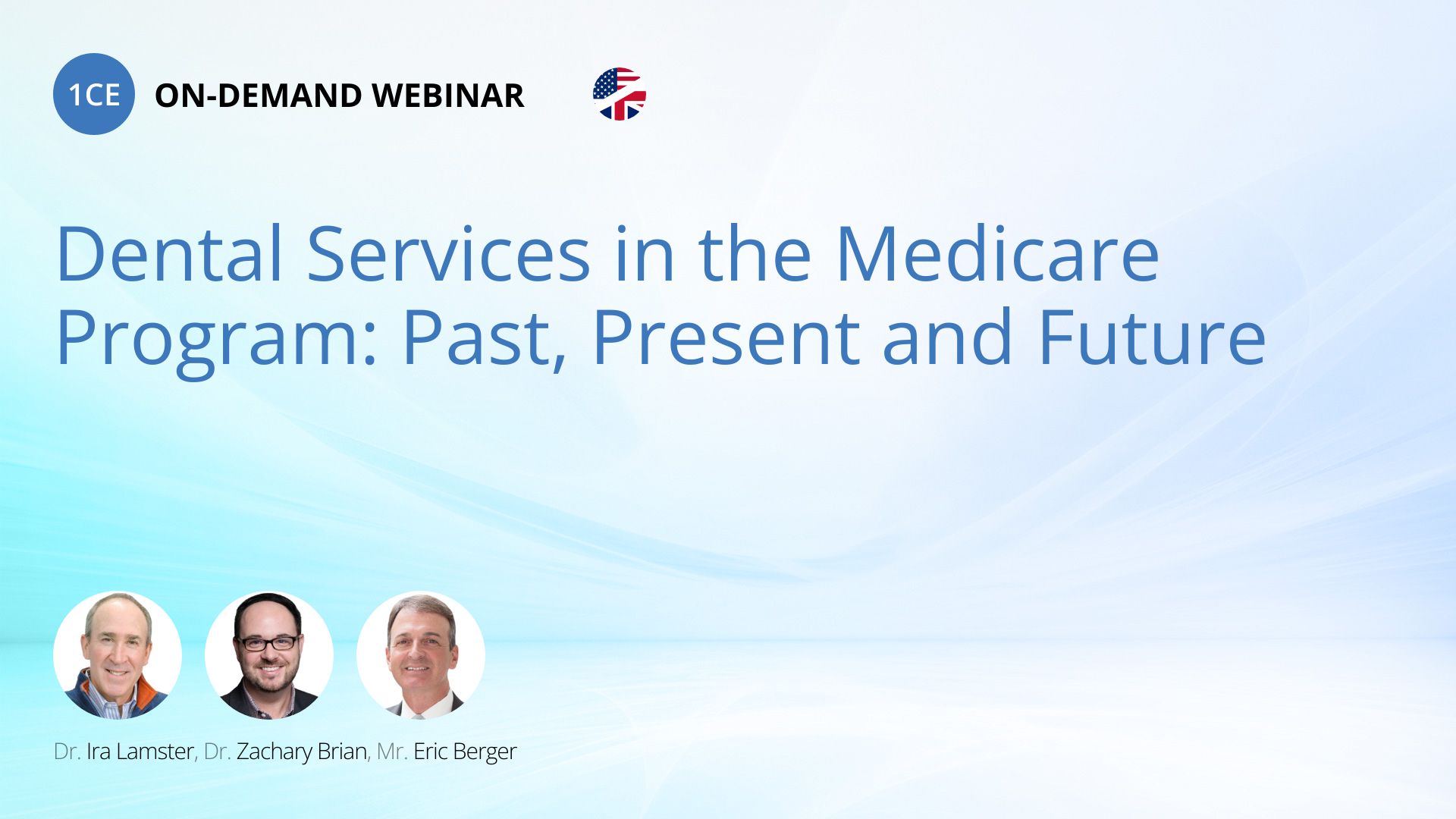 1CE ON-DEMAND WEBINAR

Dental Services in the Medicare Program: Past, Present and Future

Dr. Ira Lamster, Dr. Zachary Brian, Mr. Eric Berger